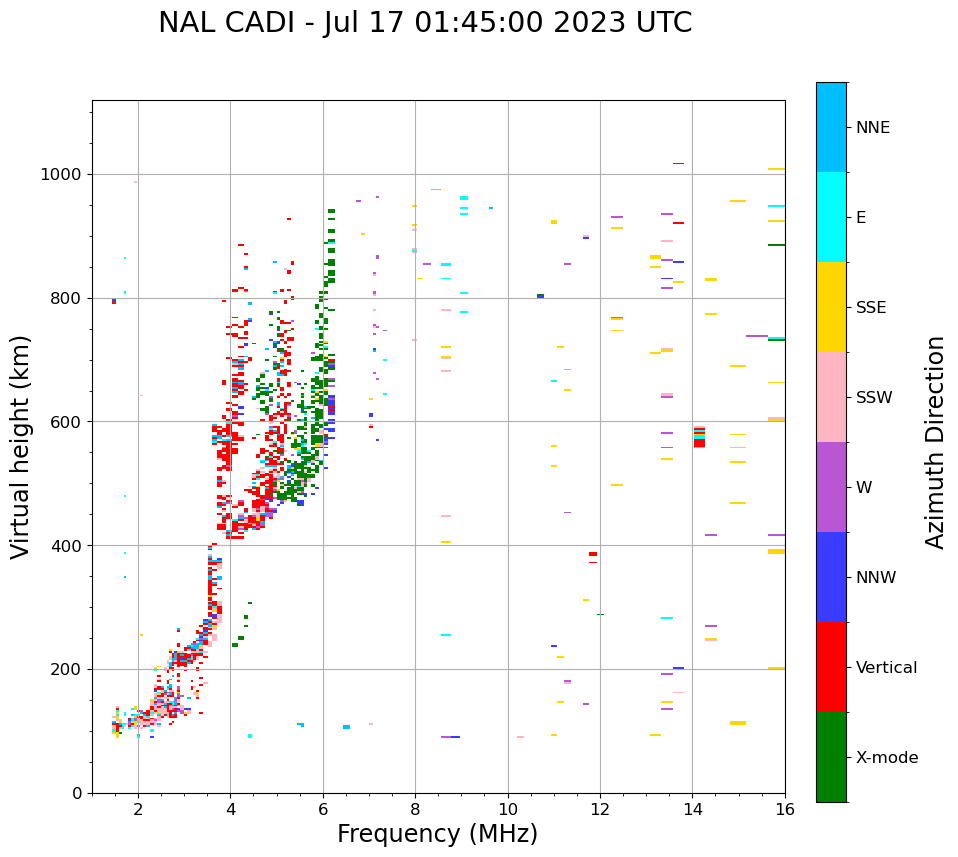 NAL CADI - Jul 17 01:45:00 2023 UTC

Virtual height (km)

1000
800
600
400
200
0

2
4
6
8
10
12
14
16

Frequency (MHz)

NNE
E
SSE
SSW
W
NNW
Vertical
X-mode

Azimuth Direction